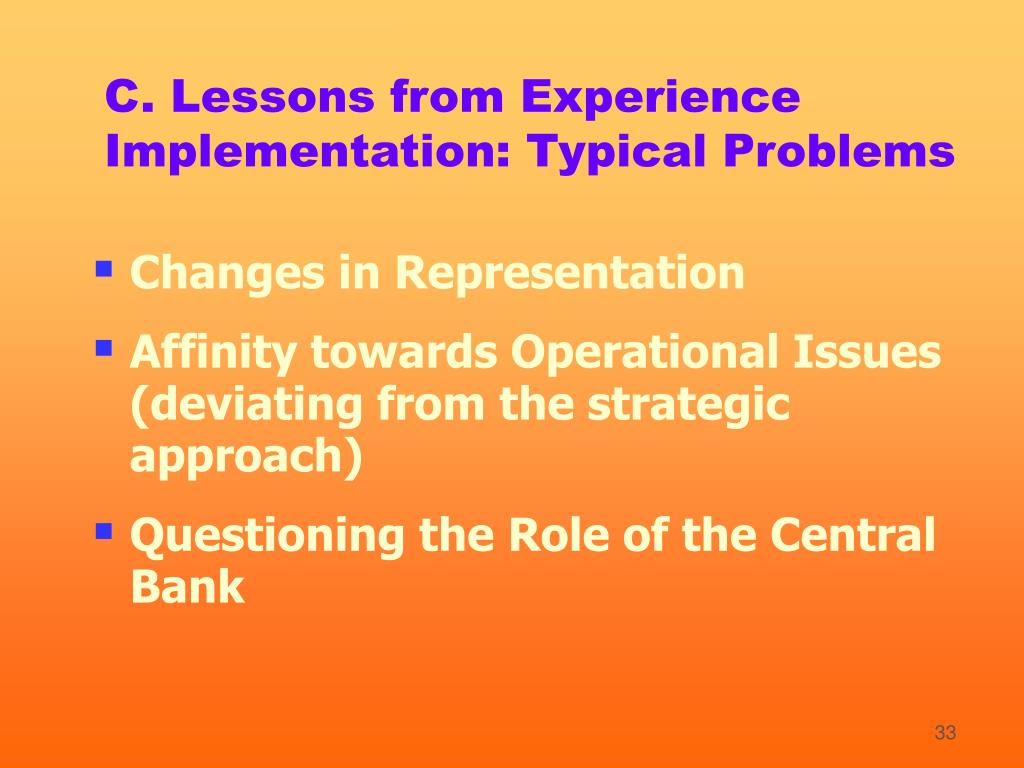 C. Lessons from Experience
Implementation: Typical Problems

- Changes in Representation
- Affinity towards Operational Issues (deviating from the strategic approach)
- Questioning the Role of the Central Bank

33